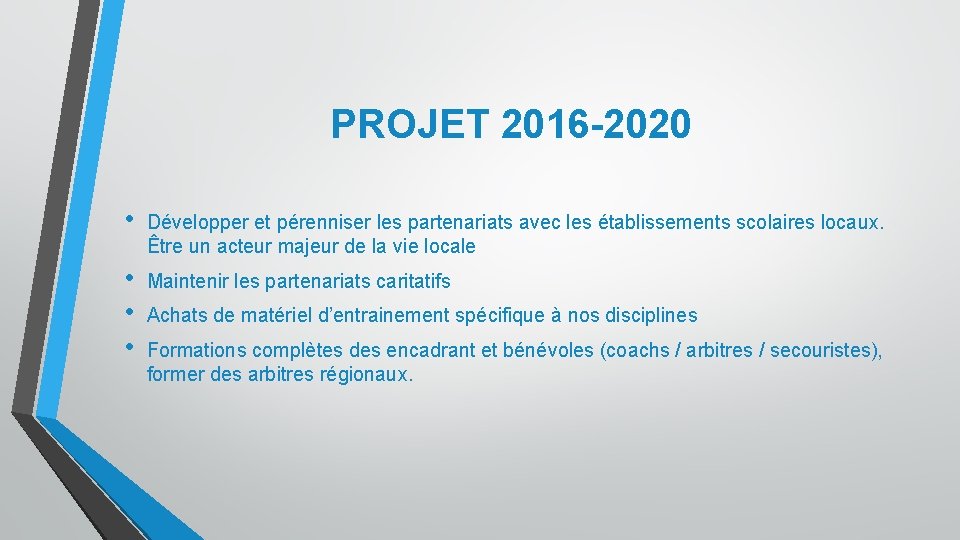 PROJET 2016-2020

• Développer et pérenniser les partenariats avec les établissements scolaires locaux. Être un acteur majeur de la vie locale

• Maintenir les partenariats caritatifs

• Achats de matériel d'entrainement spécifique à nos disciplines

• Formations complètes des encadrant et bénévoles (coachs / arbitres / secouristes), former des arbitres régionaux.